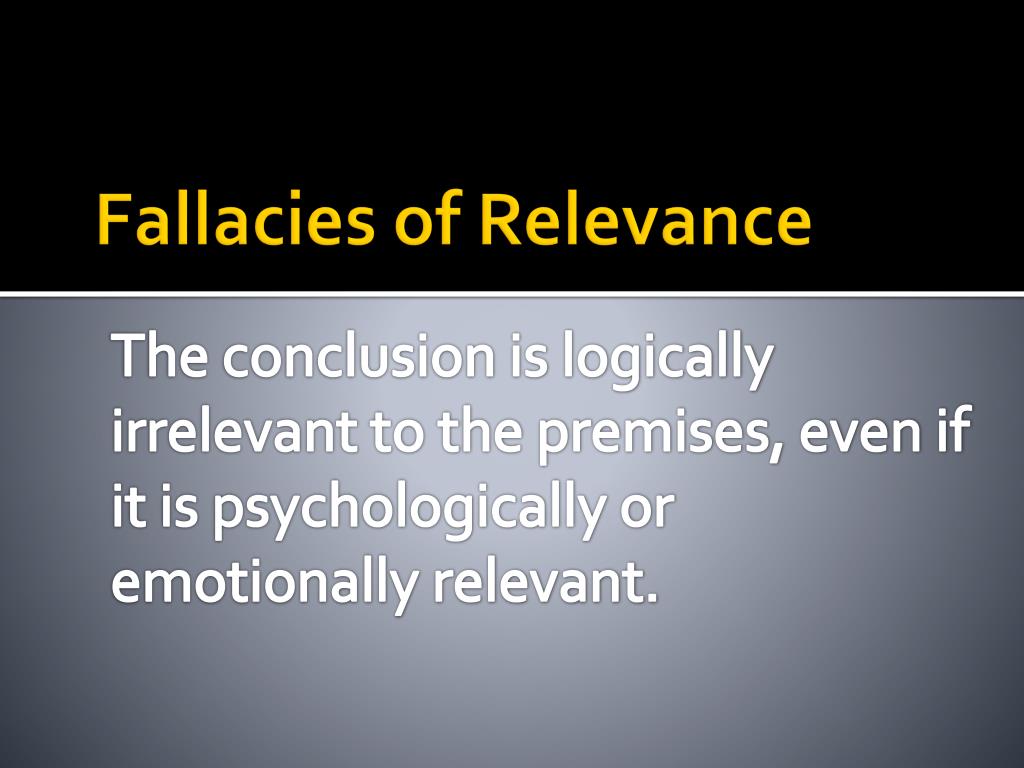 Fallacies of Relevance

The conclusion is logically irrelevant to the premises, even if it is psychologically or emotionally relevant.